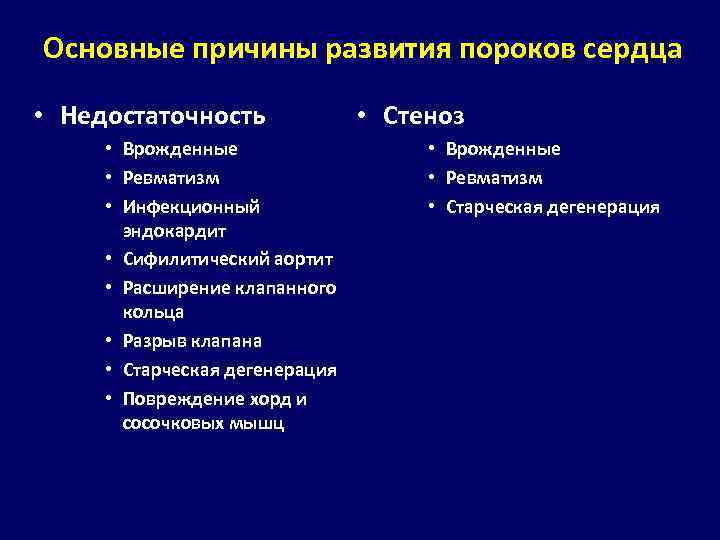 Основные причины развития пороков сердца

• Недостаточность
  • Врожденные
  • Ревматизм
  • Инфекционный эндокардит
  • Сифилитический аортит
  • Расширение клапанного кольца
  • Разрыв клапана
  • Старческая дегенерация
  • Повреждение хорд и сосочковых мышц

• Стеноз
  • Врожденные
  • Ревматизм
  • Старческая дегенерация